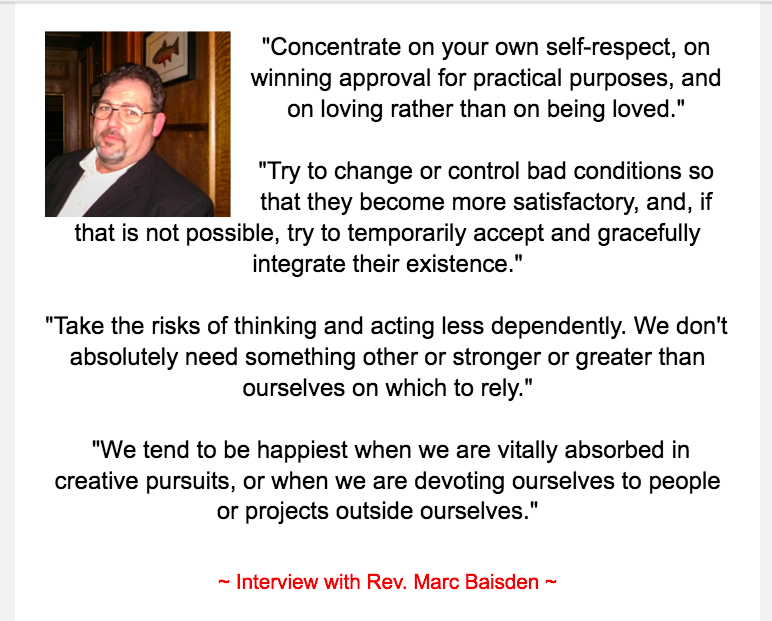 "Concentrate on your own self-respect, on winning approval for practical purposes, and on loving rather than on being loved."

"Try to change or control bad conditions so that they become more satisfactory, and, if that is not possible, try to temporarily accept and gracefully integrate their existence."

"Take the risks of thinking and acting less dependently. We don't absolutely need something other or stronger or greater than ourselves on which to rely."

"We tend to be happiest when we are vitally absorbed in creative pursuits, or when we are devoting ourselves to people or projects outside ourselves."

~ Interview with Rev. Marc Baisden ~